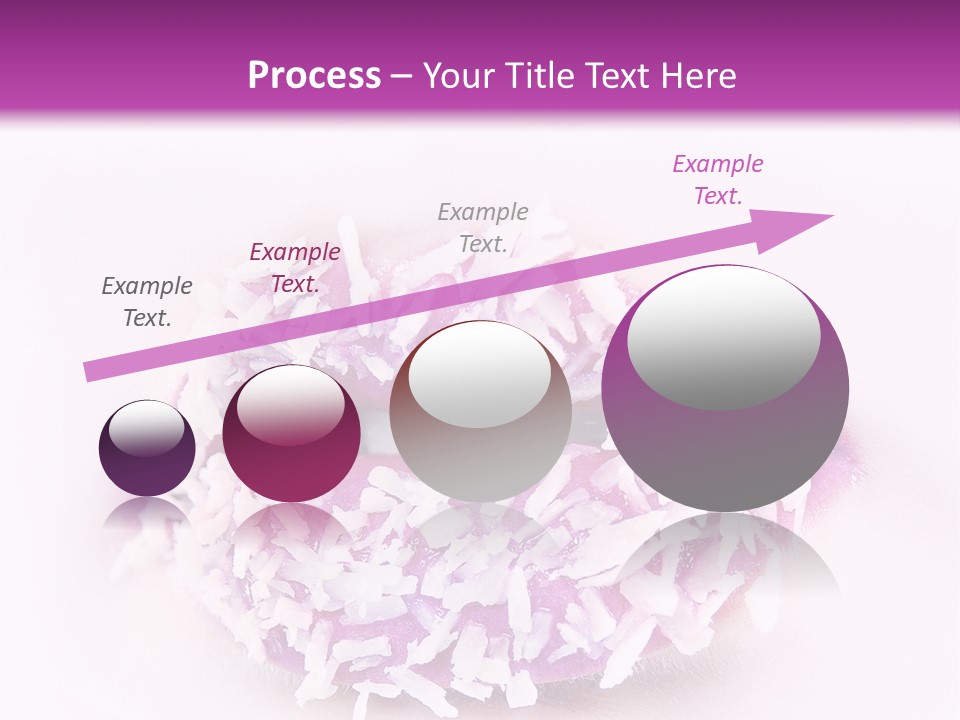 Process – Your Title Text Here

Example Text.

Example Text.

Example Text.

Example Text.